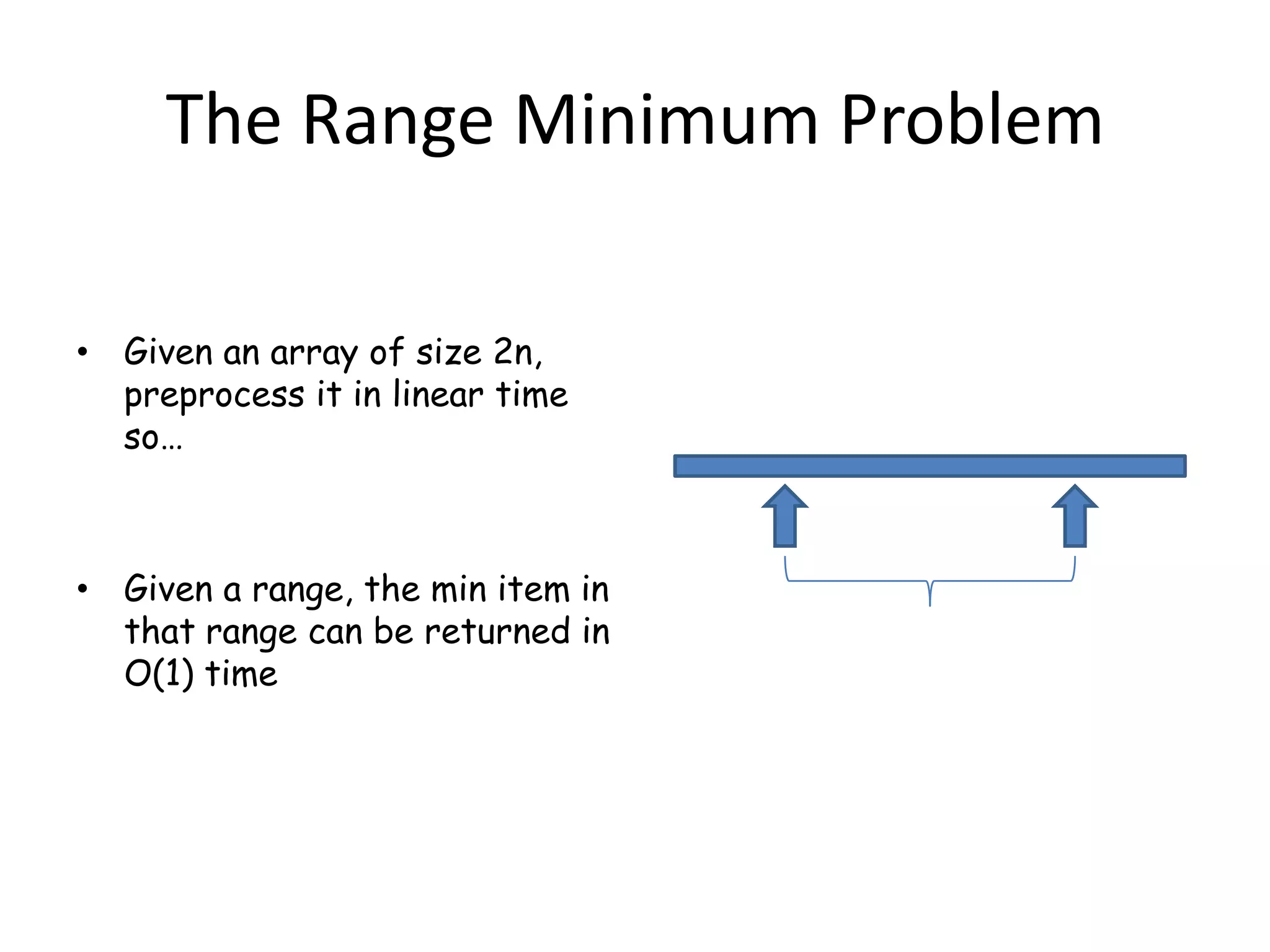 The Range Minimum Problem

• Given an array of size 2n, preprocess it in linear time so…

• Given a range, the min item in that range can be returned in O(1) time